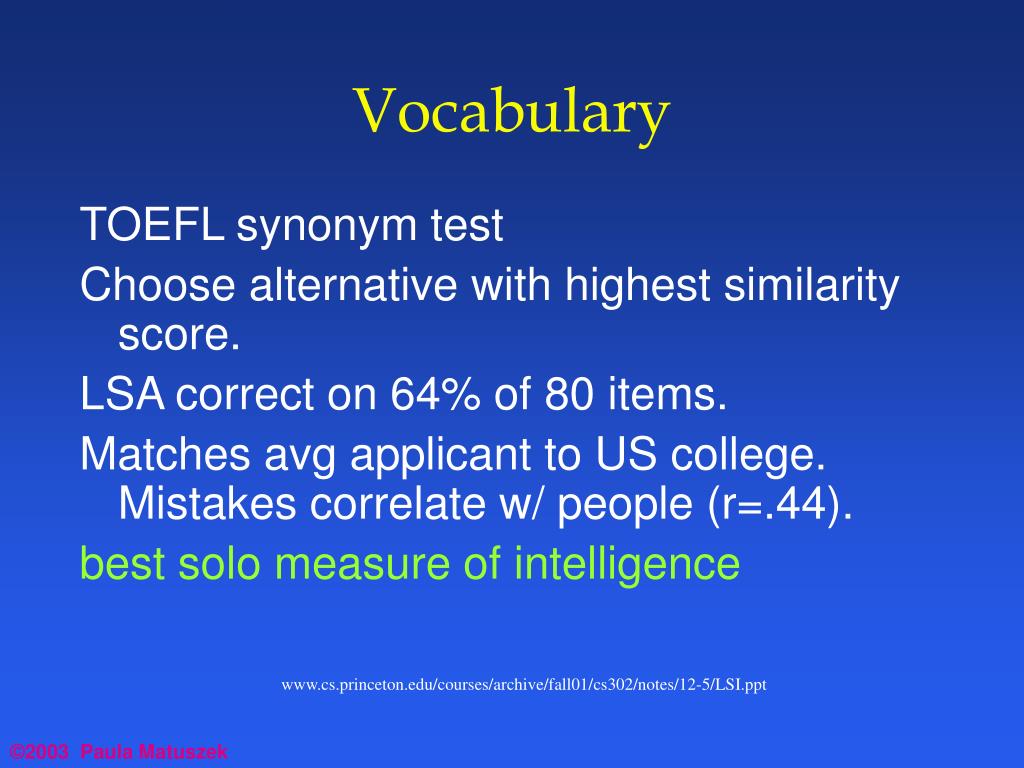 Vocabulary

TOEFL synonym test

Choose alternative with highest similarity score.

LSA correct on 64% of 80 items.

Matches avg applicant to US college. Mistakes correlate w/ people (r=.44).

best solo measure of intelligence

www.cs.princeton.edu/courses/archive/fall01/cs302/notes/12-5/LSI.ppt

©2003 Paula Matuszek